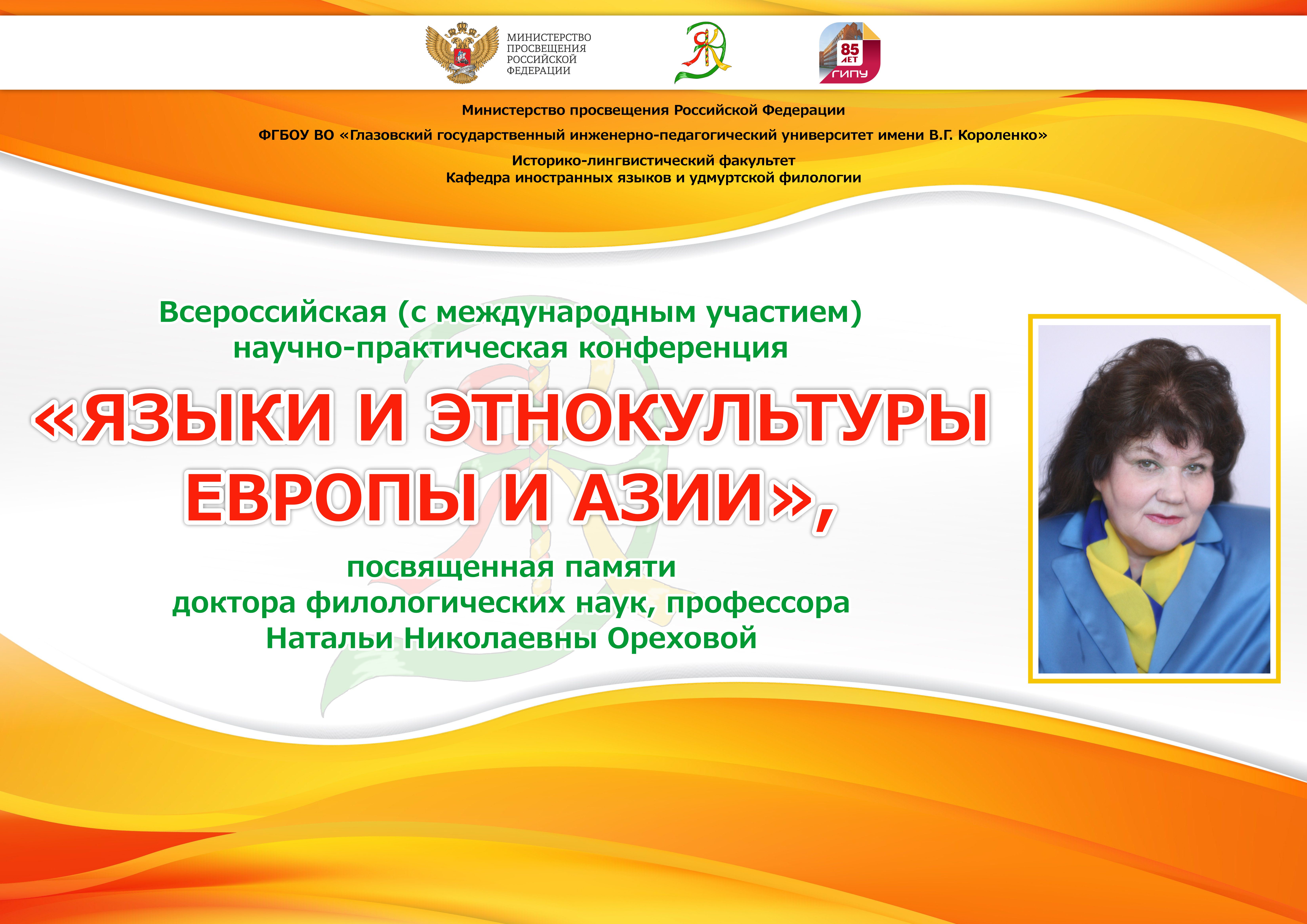 МИНИСТЕРСТВО ПРОСВЕЩЕНИЯ РОССИЙСКОЙ ФЕДЕРАЦИИ

85 ЛЕТ ГИПУ

Министерство просвещения Российской Федерации

ФГБОУ ВО «Глазовский государственный инженерно-педагогический университет имени В.Г. Короленко»

Историко-лингвистический факультет
Кафедра иностранных языков и удмуртской филологии

Всероссийская (с международным участием) научно-практическая конференция

«ЯЗЫКИ И ЭТНОКУЛЬТУРЫ ЕВРОПЫ И АЗИИ»,

посвященная памяти доктора филологических наук, профессора Натальи Николаевны Ореховой